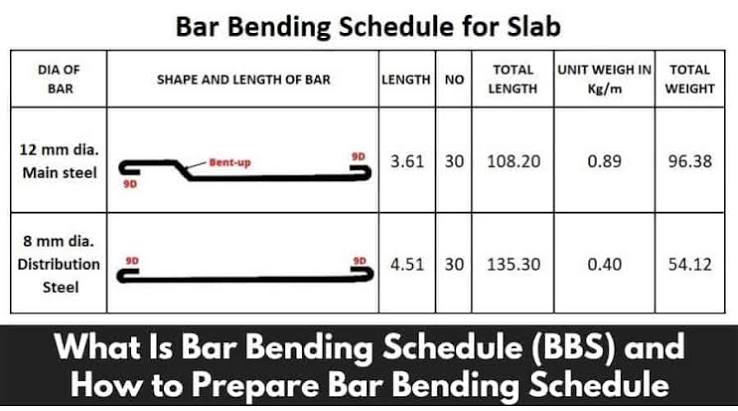 Bar Bending Schedule for Slab

| DIA OF BAR | SHAPE AND LENGTH OF BAR | LENGTH | NO | TOTAL LENGTH | UNIT WEIGH IN Kg/m | TOTAL WEIGHT |
|---|---|---|---|---|---|---|
| 12 mm dia. Main steel | 9D Bent-up 9D | 3.61 | 30 | 108.20 | 0.89 | 96.38 |
| 8 mm dia. Distribution Steel | 9D 9D | 4.51 | 30 | 135.30 | 0.40 | 54.12 |

What Is Bar Bending Schedule (BBS) and How to Prepare Bar Bending Schedule